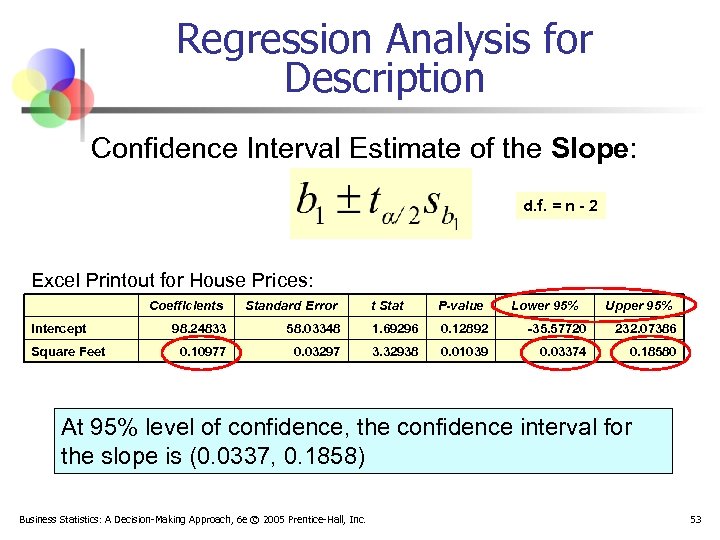 Regression Analysis for Description

Confidence Interval Estimate of the **Slope**:

$b_1 \pm t_{\alpha/2} s_{b_1}$

d.f. = n - 2

Excel Printout for House Prices:

| | Coefficients | Standard Error | t Stat | P-value | Lower 95% | Upper 95% |
|---|---|---|---|---|---|---|
| Intercept | 98.24833 | 58.03348 | 1.69296 | 0.12892 | -35.57720 | 232.07386 |
| Square Feet | 0.10977 | 0.03297 | 3.32938 | 0.01039 | 0.03374 | 0.18580 |

At 95% level of confidence, the confidence interval for the slope is (0.0337, 0.1858)

Business Statistics: A Decision-Making Approach, 6e © 2005 Prentice-Hall, Inc.

53